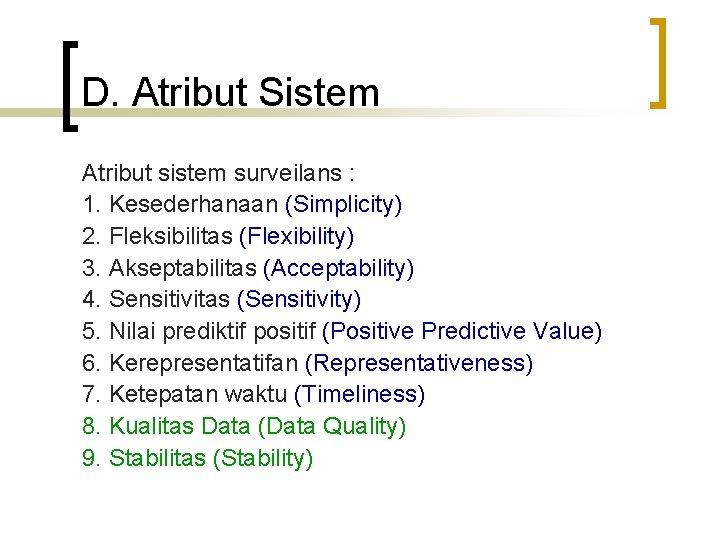 D. Atribut Sistem

Atribut sistem surveilans :
1. Kesederhanaan (Simplicity)
2. Fleksibilitas (Flexibility)
3. Akseptabilitas (Acceptability)
4. Sensitivitas (Sensitivity)
5. Nilai prediktif positif (Positive Predictive Value)
6. Kerepresentatifan (Representativeness)
7. Ketepatan waktu (Timeliness)
8. Kualitas Data (Data Quality)
9. Stabilitas (Stability)